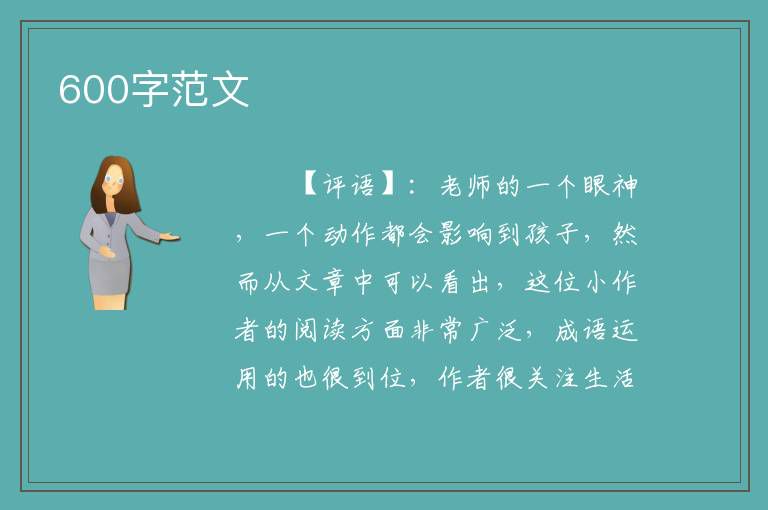 600字范文

【评语】：老师的一个眼神，一个动作都会影响到孩子，然而从文章中可以看出，这位小作者的阅读方面非常广泛，成语运用的也很到位，作者很关注生活